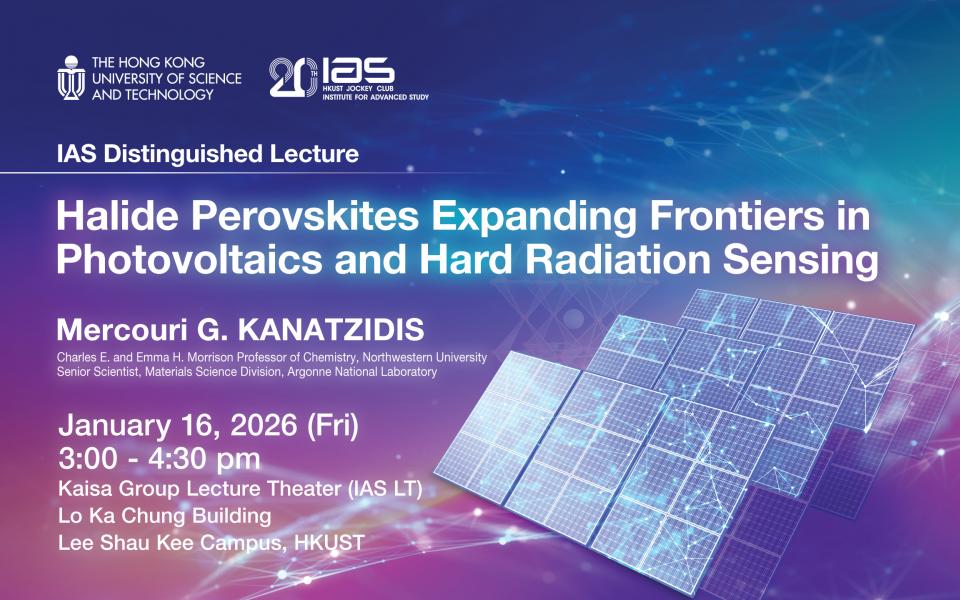 THE HONG KONG UNIVERSITY OF SCIENCE AND TECHNOLOGY

20TH IAS HKUST JOCKEY CLUB INSTITUTE FOR ADVANCED STUDY

IAS Distinguished Lecture

Halide Perovskites Expanding Frontiers in Photovoltaics and Hard Radiation Sensing

Mercouri G. KANATZIDIS

Charles E. and Emma H. Morrison Professor of Chemistry, Northwestern University
Senior Scientist, Materials Science Division, Argonne National Laboratory

January 16, 2026 (Fri)
3:00 - 4:30 pm
Kaisa Group Lecture Theater (IAS LT)
Lo Ka Chung Building
Lee Shau Kee Campus, HKUST